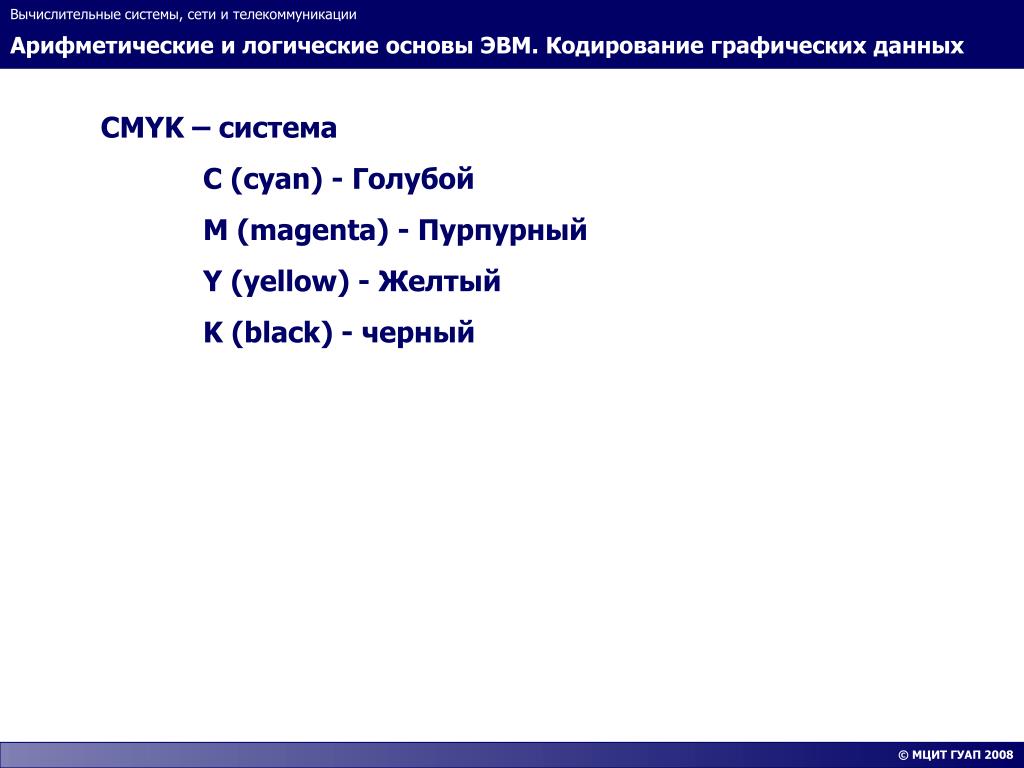 Вычислительные системы, сети и телекоммуникации

Арифметические и логические основы ЭВМ. Кодирование графических данных

CMYK – система

C (cyan) - Голубой

M (magenta) - Пурпурный

Y (yellow) - Желтый

K (black) - черный

© МЦИТ ГУАП 2008